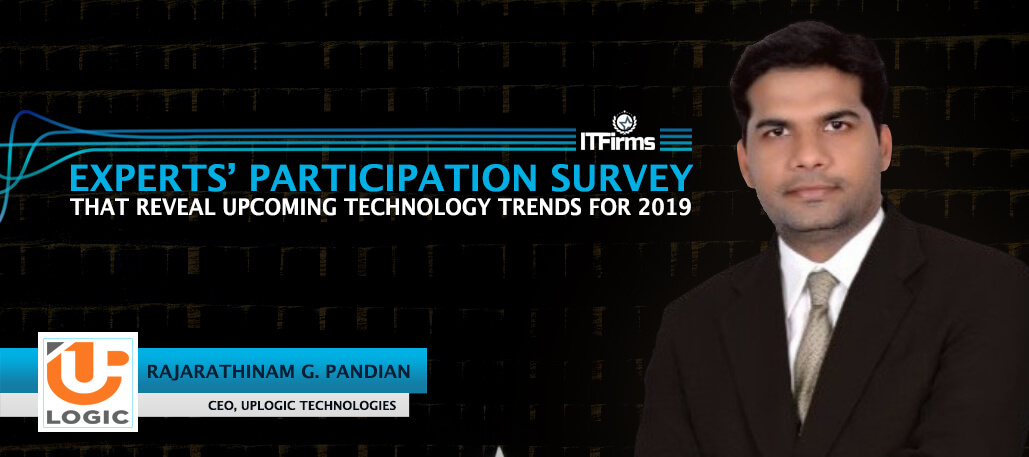 ITFirms

EXPERTS' PARTICIPATION SURVEY
THAT REVEAL UPCOMING TECHNOLOGY TRENDS FOR 2019

UP LOGIC

RAJARATHINAM G. PANDIAN
CEO, UPLOGIC TECHNOLOGIES